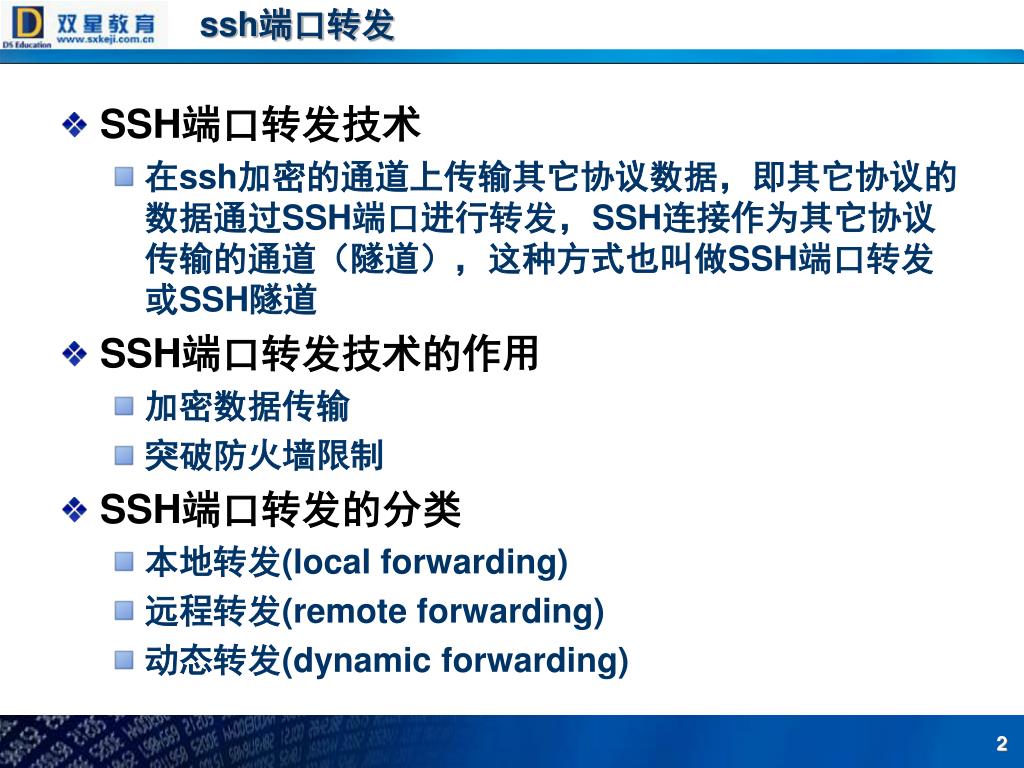 D 双星教育 DS Education www.sxkeji.com.cn

ssh端口转发

SSH端口转发技术

在ssh加密的通道上传输其它协议数据，即其它协议的数据通过SSH端口进行转发，SSH连接作为其它协议传输的通道（隧道），这种方式也叫做SSH端口转发或SSH隧道

SSH端口转发技术的作用

加密数据传输

突破防火墙限制

SSH端口转发的分类

本地转发(local forwarding)

远程转发(remote forwarding)

动态转发(dynamic forwarding)

2